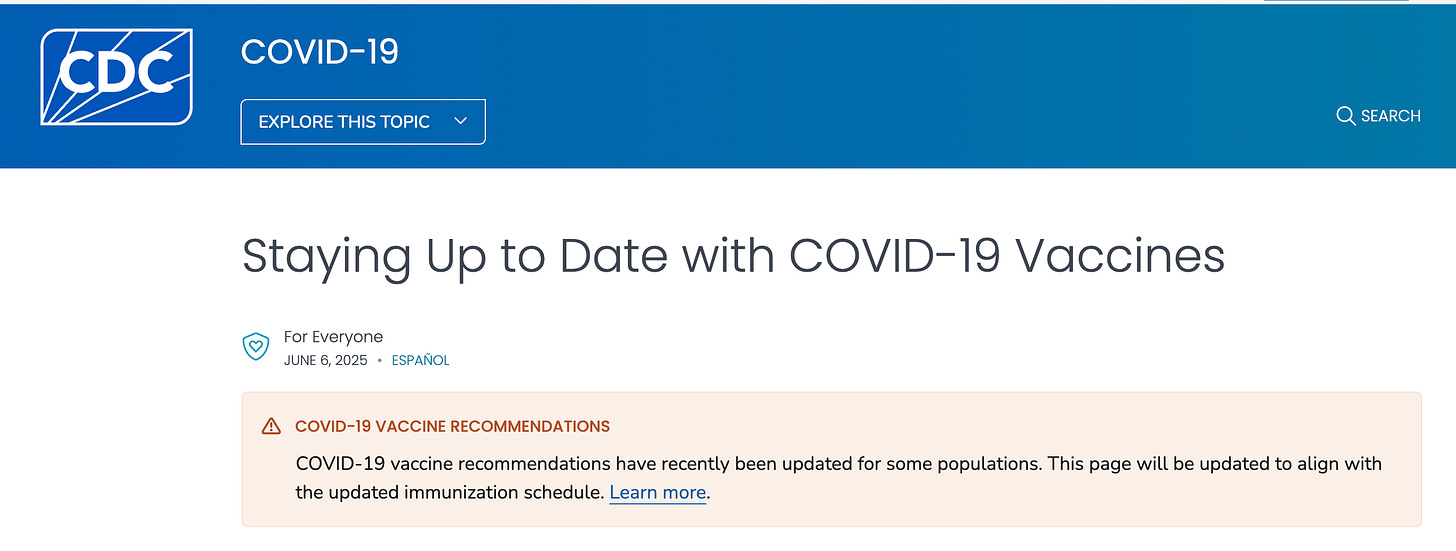 CDC

COVID-19

EXPLORE THIS TOPIC

SEARCH

Staying Up to Date with COVID-19 Vaccines

For Everyone
JUNE 6, 2025 • ESPAÑOL

COVID-19 VACCINE RECOMMENDATIONS

COVID-19 vaccine recommendations have recently been updated for some populations. This page will be updated to align with the updated immunization schedule. Learn more.